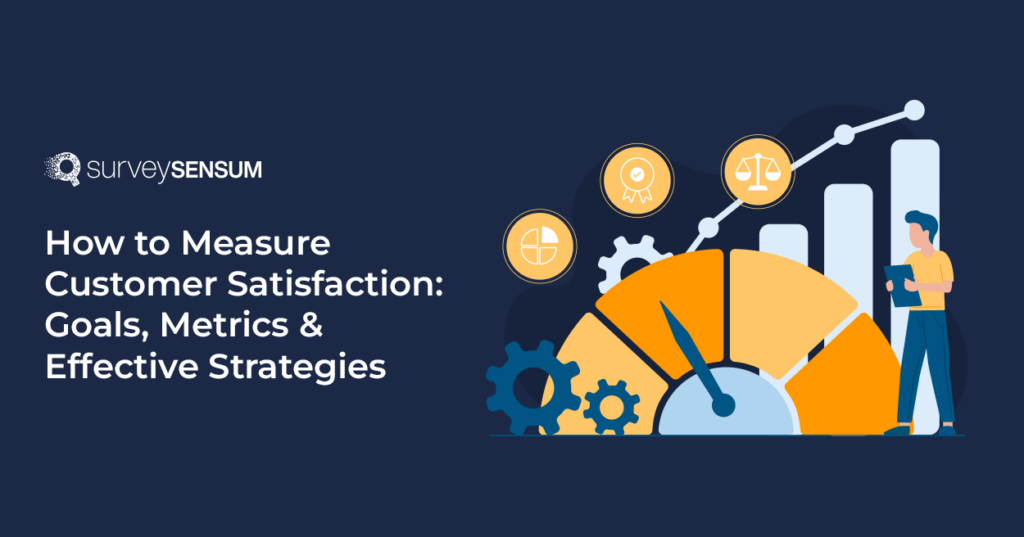 surveySENSUM

How to Measure Customer Satisfaction: Goals, Metrics & Effective Strategies